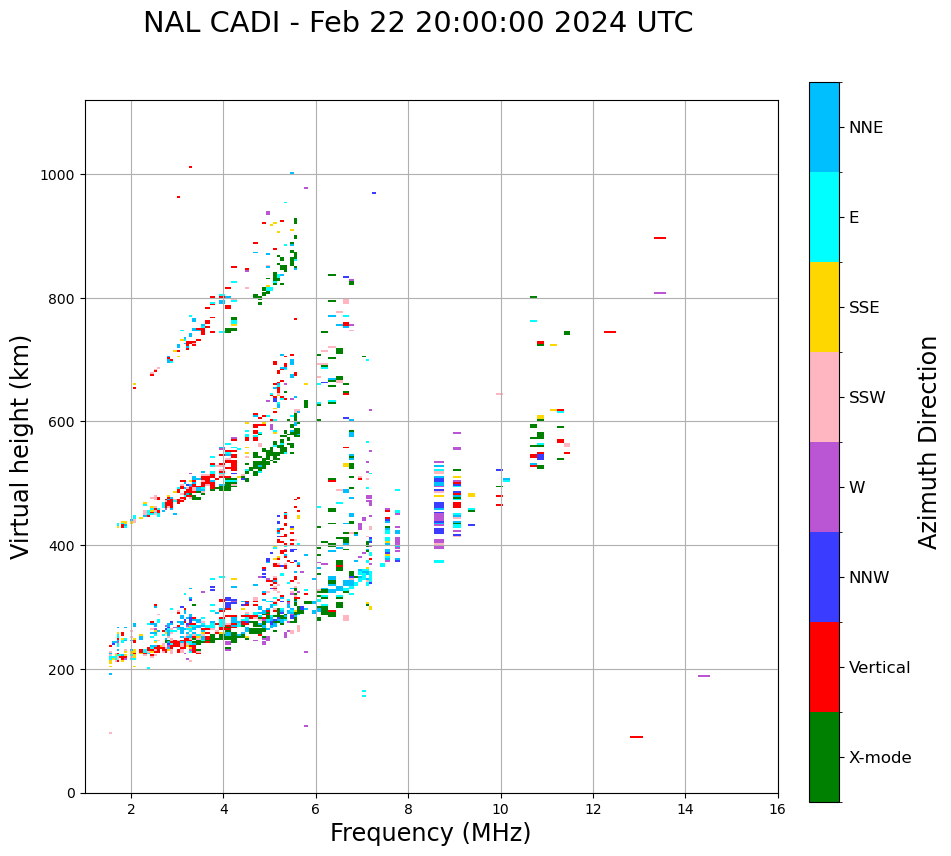 NAL CADI - Feb 22 20:00:00 2024 UTC

Virtual height (km)

1000
800
600
400
200
0

2
4
6
8
10
12
14
16

Frequency (MHz)

NNE
E
SSE
SSW
W
NNW
Vertical
X-mode

Azimuth Direction